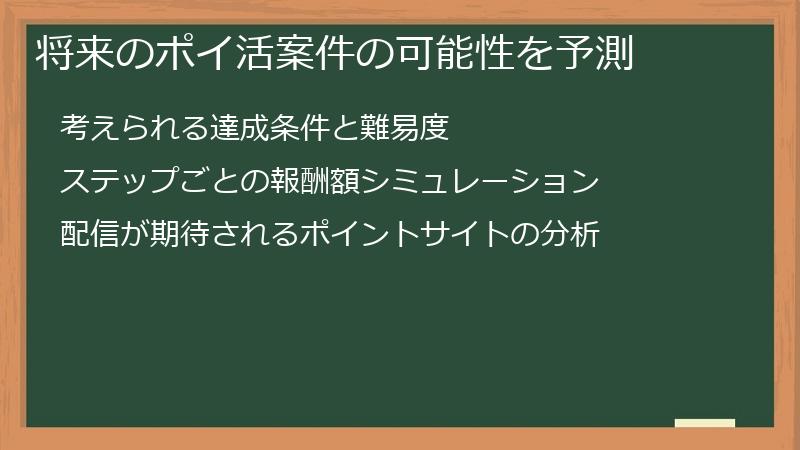 将来のポイ活案件の可能性を予測

考えられる達成条件と難易度

ステップごとの報酬額シミュレーション

配信が期待されるポイントサイトの分析